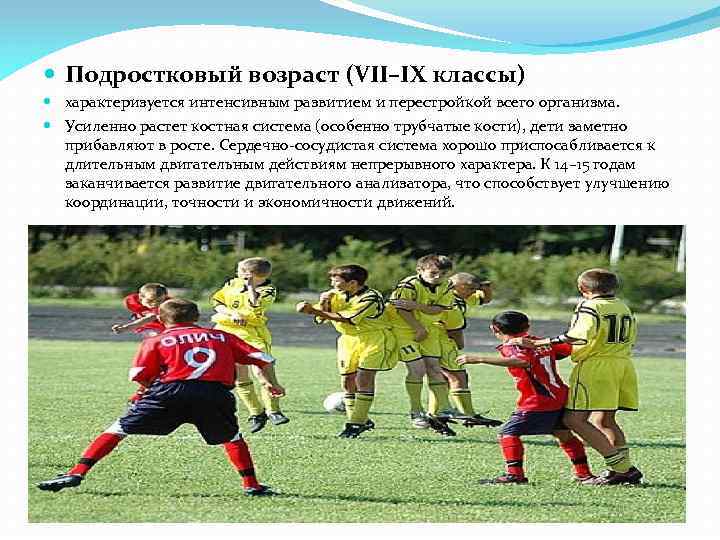 Подростковый возраст (VII–IX классы)

характеризуется интенсивным развитием и перестройкой всего организма.

Усиленно растет костная система (особенно трубчатые кости), дети заметно прибавляют в росте. Сердечно-сосудистая система хорошо приспосабливается к длительным двигательным действиям непрерывного характера. К 14–15 годам заканчивается развитие двигательного анализатора, что способствует улучшению координации, точности и экономичности движений.

ОЛИЧ 9

11

10